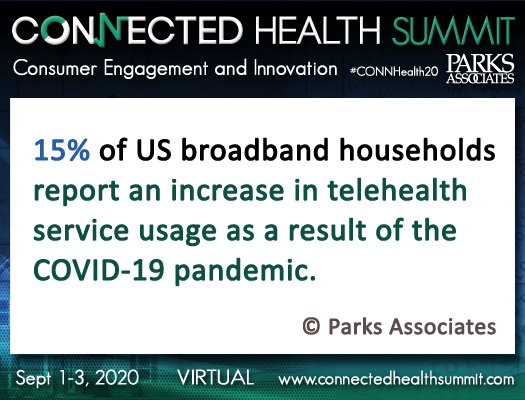 CONNECTED HEALTH SUMMIT
Consumer Engagement and Innovation #CONNHealth20 PARKS ASSOCIATES

15% of US broadband households report an increase in telehealth service usage as a result of the COVID-19 pandemic.

© Parks Associates

Sept 1-3, 2020 VIRTUAL www.connectedhealthsummit.com